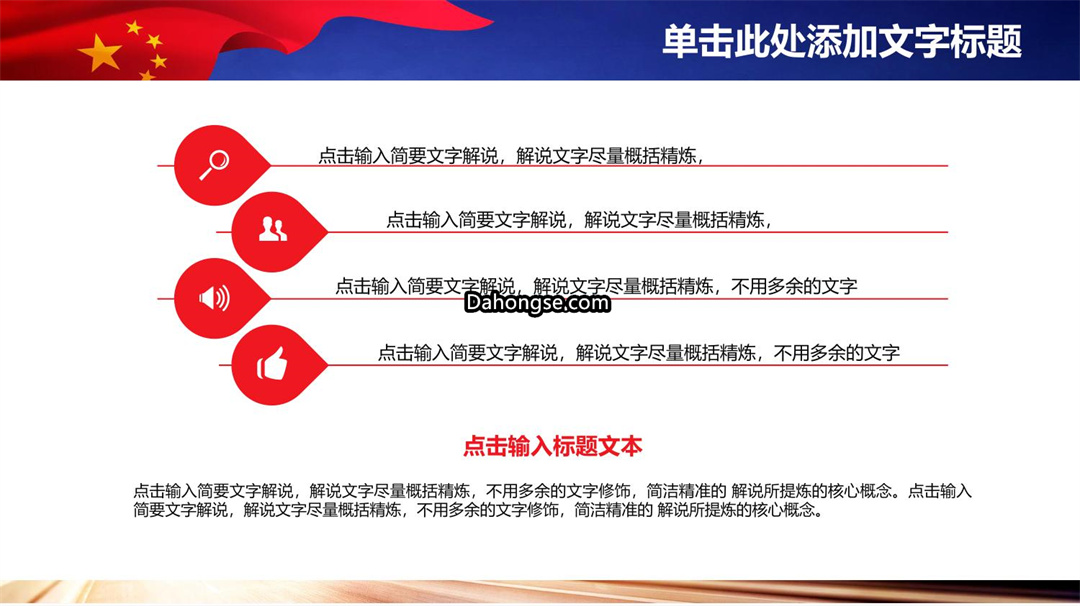 单击此处添加文字标题

点击输入简要文字解说，解说文字尽量概括精炼，

点击输入简要文字解说，解说文字尽量概括精炼，

点击输入简要文字解说，解说文字尽量概括精炼，不用多余的文字

Dahongse.com

点击输入简要文字解说，解说文字尽量概括精炼，不用多余的文字

点击输入标题文本

点击输入简要文字解说，解说文字尽量概括精炼，不用多余的文字修饰，简洁精准的 解说所提炼的核心概念。点击输入简要文字解说，解说文字尽量概括精炼，不用多余的文字修饰，简洁精准的 解说所提炼的核心概念。